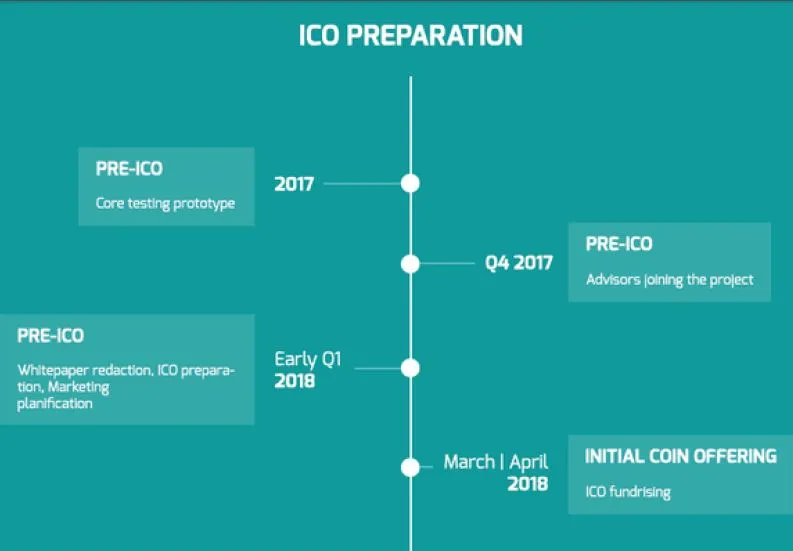 ICO PREPARATION

PRE-ICO

Core testing prototype

2017

Q4 2017

PRE-ICO

Advisors joining the project

PRE-ICO

Whitepaper redaction, ICO preparation, Marketing planification

Early Q1 2018

March | April 2018

INITIAL COIN OFFERING

ICO fundrising